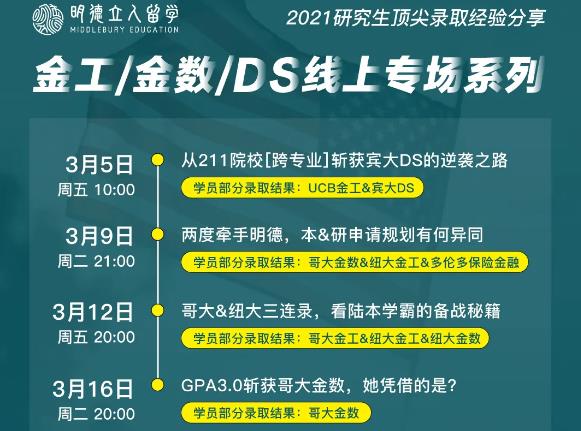 明德立人留学
MIDDLEBURY EDUCATION

2021研究生顶尖录取经验分享

金工/金数/DS线上专场系列

3月5日
周五 10:00
从211院校[跨专业]斩获宾大DS的逆袭之路
学员部分录取结果：UCB金工&宾大DS

3月9日
周二 21:00
两度牵手明德，本&研申请规划有何异同
学员部分录取结果：哥大金数&纽大金工&多伦多保险金融

3月12日
周五 20:00
哥大&纽大三连录，看陆本学霸的备战秘籍
学员部分录取结果：哥大金工&纽大金工&纽大金数

3月16日
周二 20:00
GPA3.0斩获哥大金数，她凭借的是？
学员部分录取结果：哥大金数